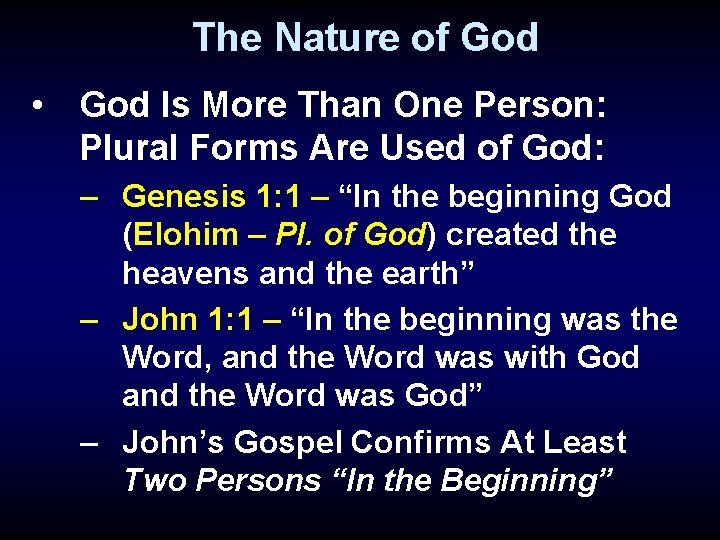 The Nature of God

• God Is More Than One Person: Plural Forms Are Used of God:

– Genesis 1:1 – “In the beginning God (Elohim – Pl. of God) created the heavens and the earth”

– John 1:1 – “In the beginning was the Word, and the Word was with God and the Word was God”

– John’s Gospel Confirms At Least Two Persons “In the Beginning”